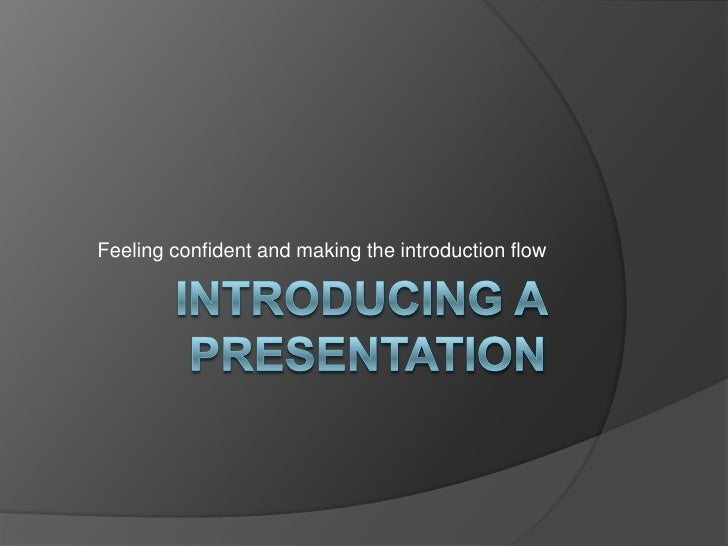 Feeling confident and making the introduction flow

INTRODUCING A PRESENTATION